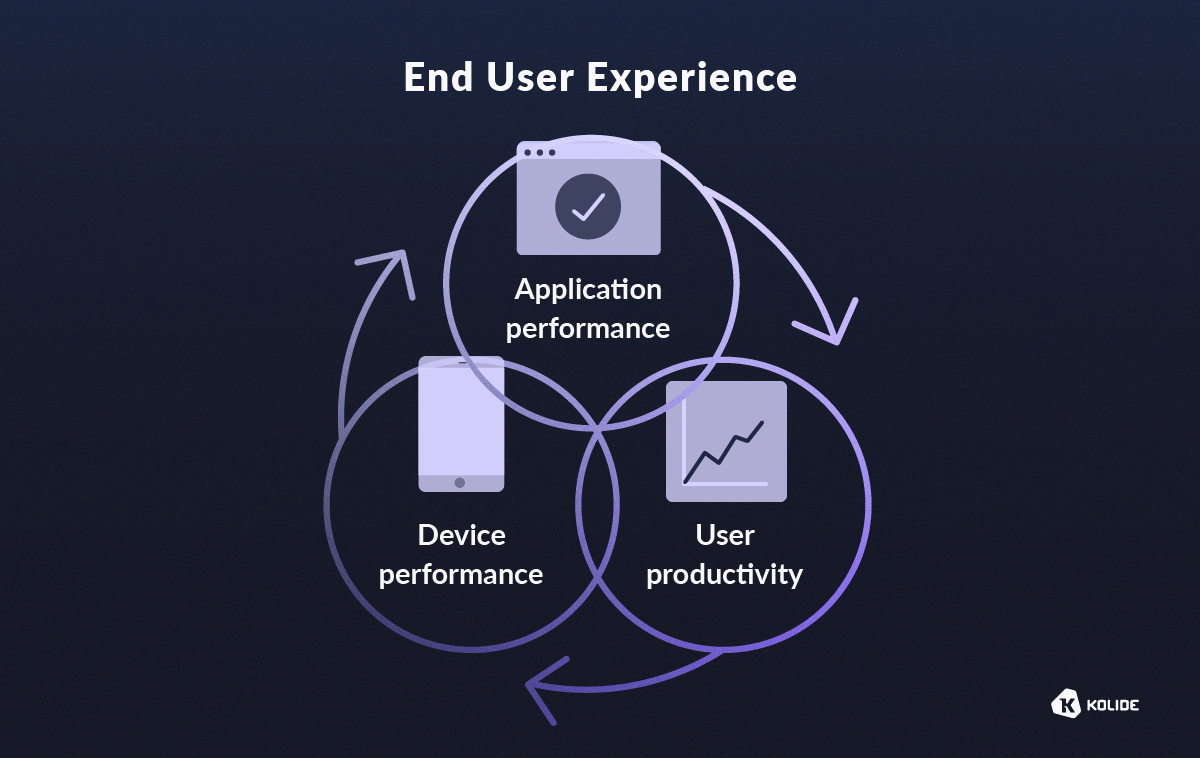 End User Experience

Application performance

Device performance

User productivity

K KOLIDE